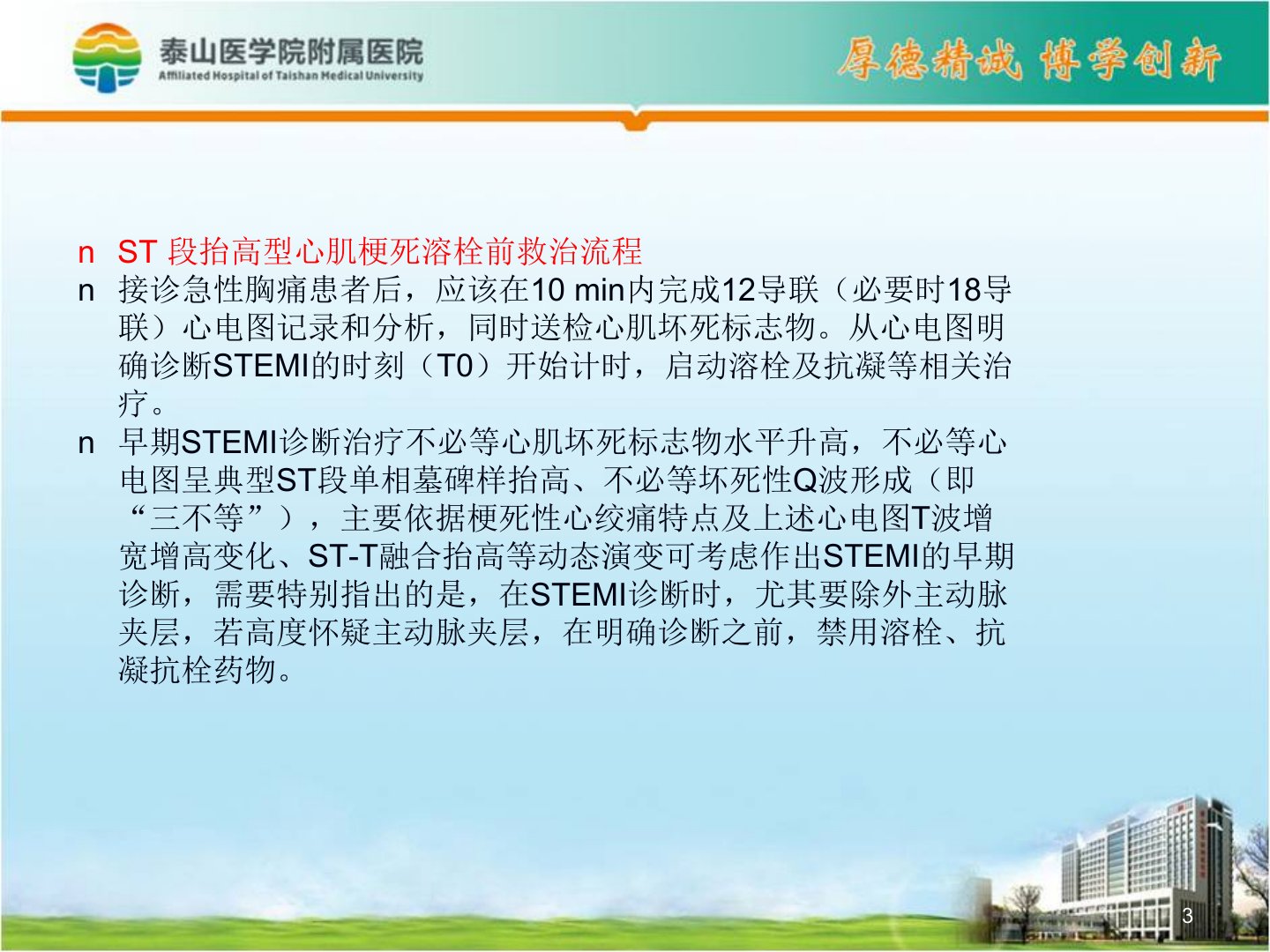 泰山医学院附属医院
Affiliated Hospital of Taishan Medical University

厚德精诚 博学创新

n ST 段抬高型心肌梗死溶栓前救治流程

n 接诊急性胸痛患者后，应该在10 min内完成12导联（必要时18导联）心电图记录和分析，同时送检心肌坏死标志物。从心电图明确诊断STEMI的时刻（T0）开始计时，启动溶栓及抗凝等相关治疗。

n 早期STEMI诊断治疗不必等心肌坏死标志物水平升高，不必等心电图呈典型ST段单相墓碑样抬高、不必等坏死性Q波形成（即“三不等”），主要依据梗死性心绞痛特点及上述心电图T波增宽增高变化、ST-T融合抬高等动态演变可考虑作出STEMI的早期诊断，需要特别指出的是，在STEMI诊断时，尤其要除外主动脉夹层，若高度怀疑主动脉夹层，在明确诊断之前，禁用溶栓、抗凝抗栓药物。

3